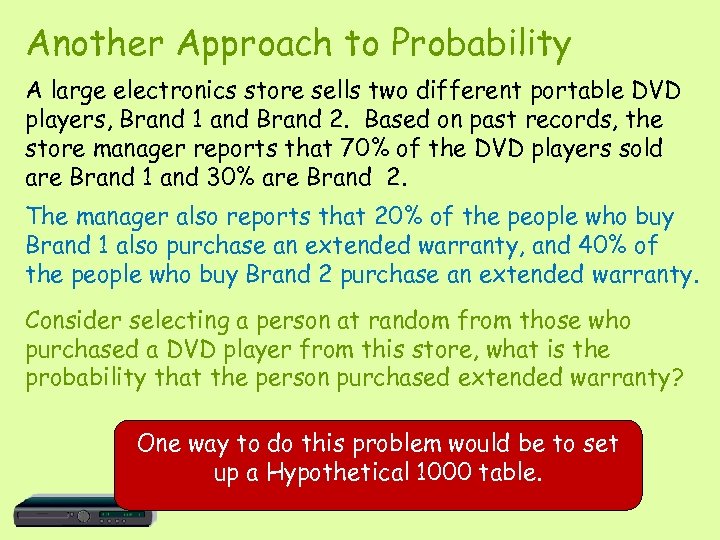 Another Approach to Probability

A large electronics store sells two different portable DVD players, Brand 1 and Brand 2. Based on past records, the store manager reports that 70% of the DVD players sold are Brand 1 and 30% are Brand 2.

The manager also reports that 20% of the people who buy Brand 1 also purchase an extended warranty, and 40% of the people who buy Brand 2 purchase an extended warranty.

Consider selecting a person at random from those who purchased a DVD player from this store, what is the probability that the person purchased extended warranty?

One way to do this problem would be to set up a Hypothetical 1000 table.